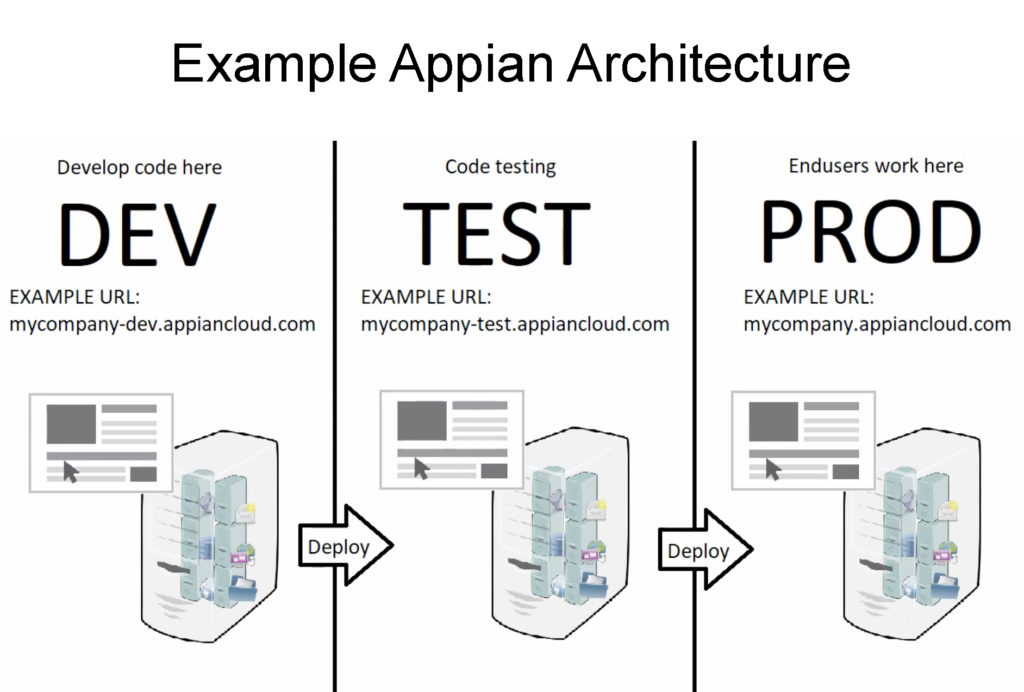 Example Appian Architecture

Develop code here

DEV

EXAMPLE URL:
mycompany-dev.appiancloud.com

Deploy

Code testing

TEST

EXAMPLE URL:
mycompany-test.appiancloud.com

Deploy

Endusers work here

PROD

EXAMPLE URL:
mycompany.appiancloud.com